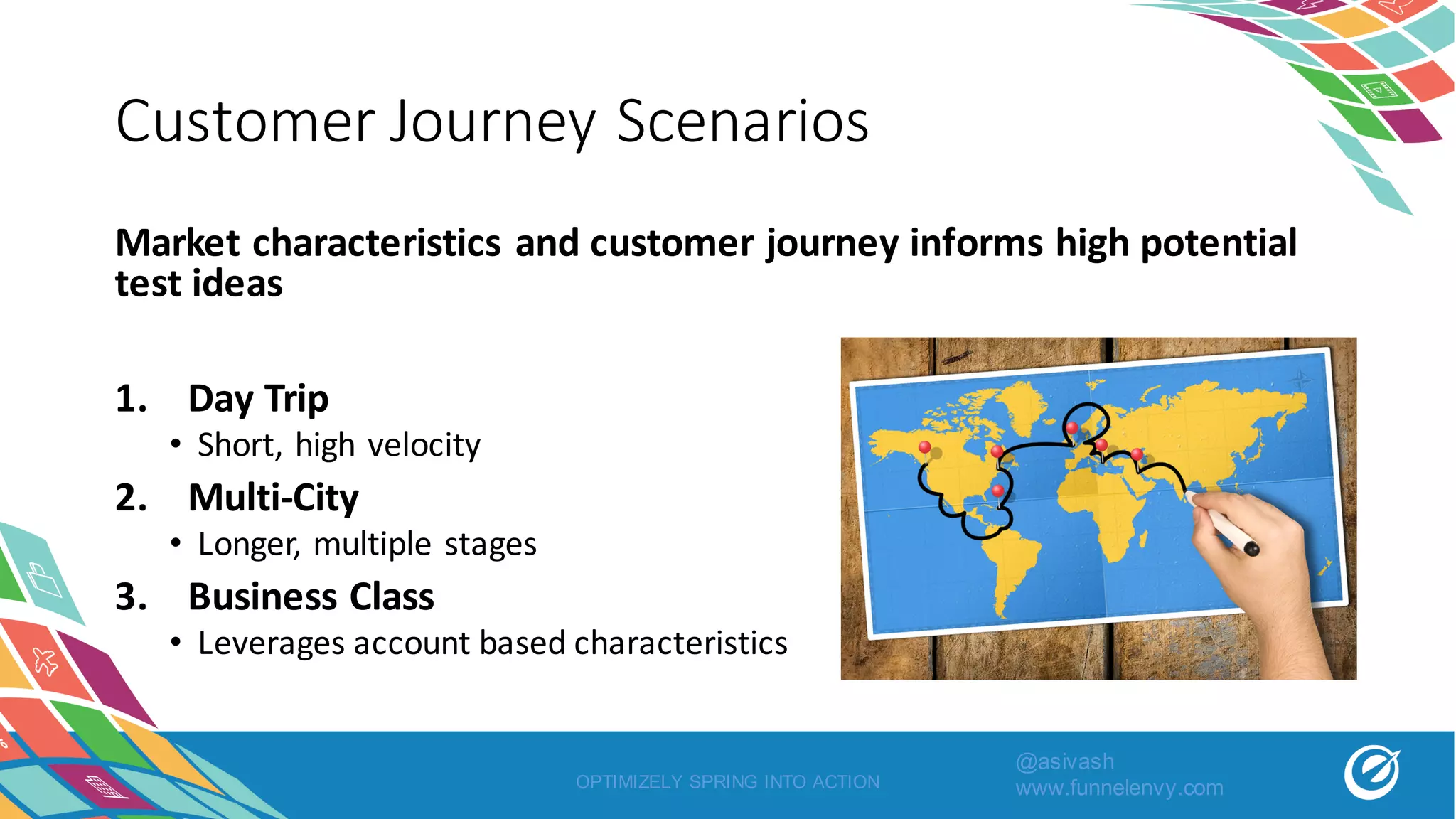 Customer Journey Scenarios

Market characteristics and customer journey informs high potential test ideas

1. Day Trip
• Short, high velocity
2. Multi-City
• Longer, multiple stages
3. Business Class
• Leverages account based characteristics

OPTIMIZELY SPRING INTO ACTION

@asivash
www.funnelenvy.com